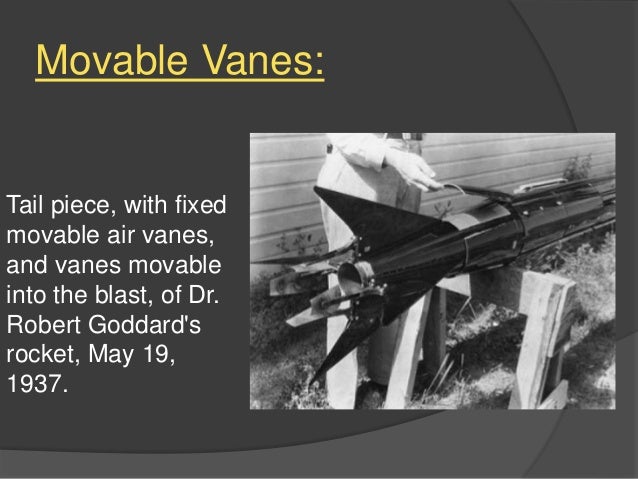 Movable Vanes:

Tail piece, with fixed movable air vanes, and vanes movable into the blast, of Dr. Robert Goddard's rocket, May 19, 1937.